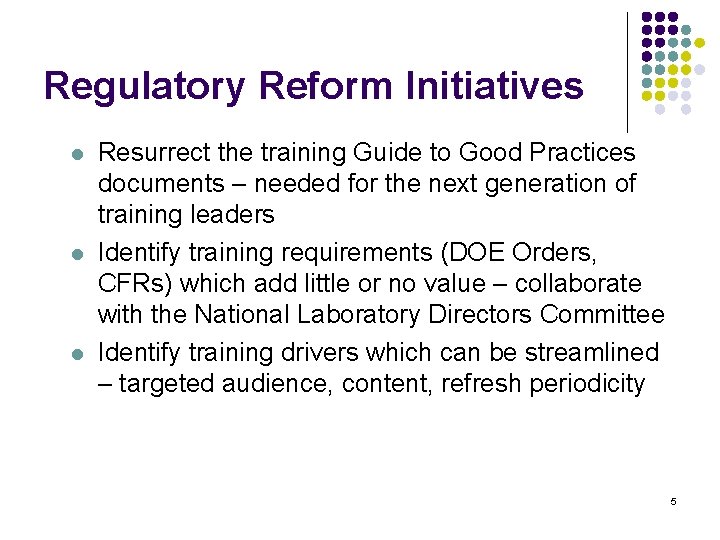 Regulatory Reform Initiatives

- Resurrect the training Guide to Good Practices documents – needed for the next generation of training leaders
- Identify training requirements (DOE Orders, CFRs) which add little or no value – collaborate with the National Laboratory Directors Committee
- Identify training drivers which can be streamlined – targeted audience, content, refresh periodicity

5